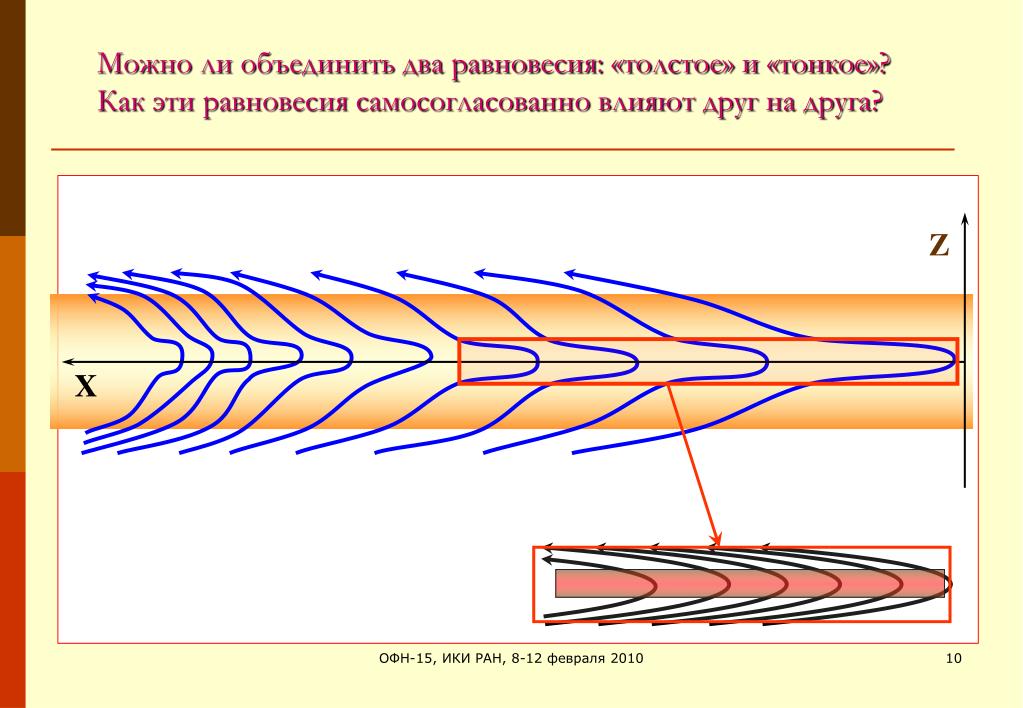 Можно ли объединить два равновесия: «толстое» и «тонкое»? Как эти равновесия самосогласованно влияют друг на друга?

Z

X

ОФН-15, ИКИ РАН, 8-12 февраля 2010

10